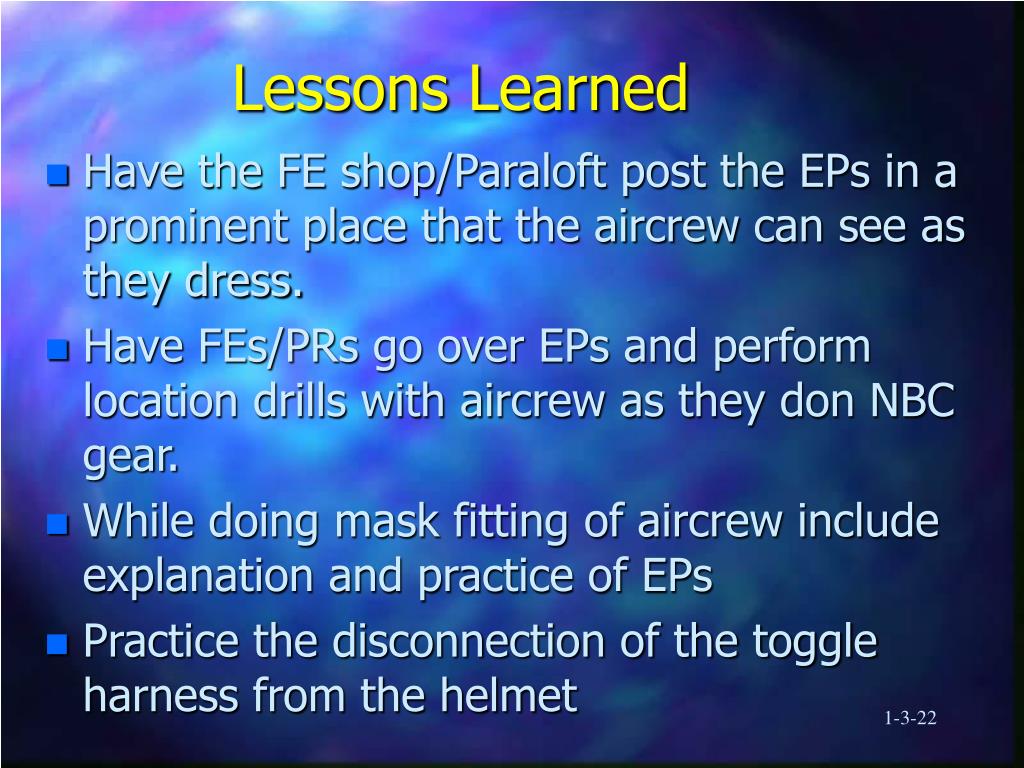 Lessons Learned

- Have the FE shop/Paraloft post the EPs in a prominent place that the aircrew can see as they dress.
- Have FEs/PRs go over EPs and perform location drills with aircrew as they don NBC gear.
- While doing mask fitting of aircrew include explanation and practice of EPs
- Practice the disconnection of the toggle harness from the helmet

1-3-22